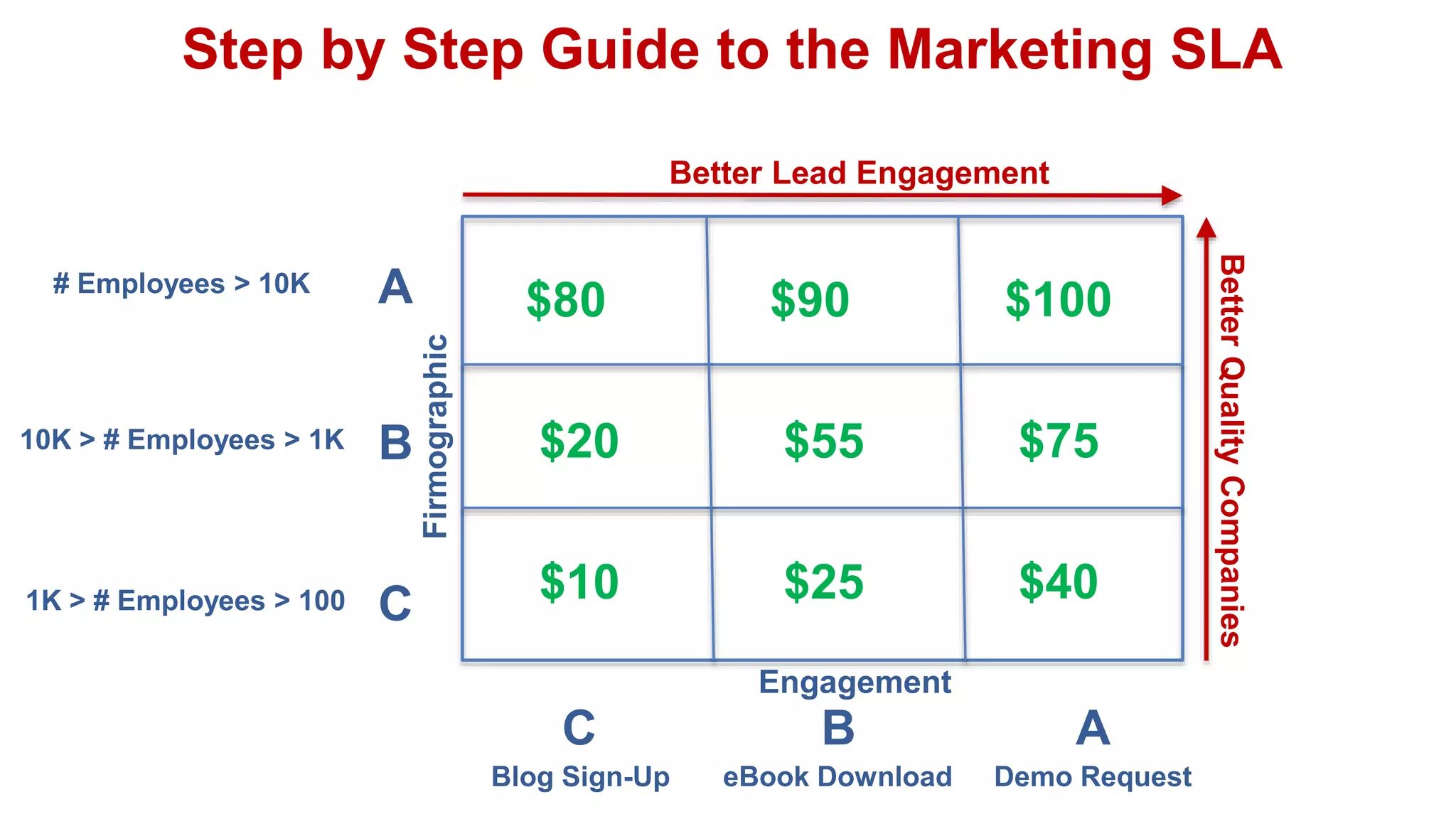 Step by Step Guide to the Marketing SLA

Better Lead Engagement

Better Quality Companies

Firmographic

| | | C | B | A |
|---|---|---|---|---|
| # Employees > 10K | A | \$80 | \$90 | \$100 |
| 10K > # Employees > 1K | B | \$20 | \$55 | \$75 |
| 1K > # Employees > 100 | C | \$10 | \$25 | \$40 |

Engagement

C
Blog Sign-Up

B
eBook Download

A
Demo Request